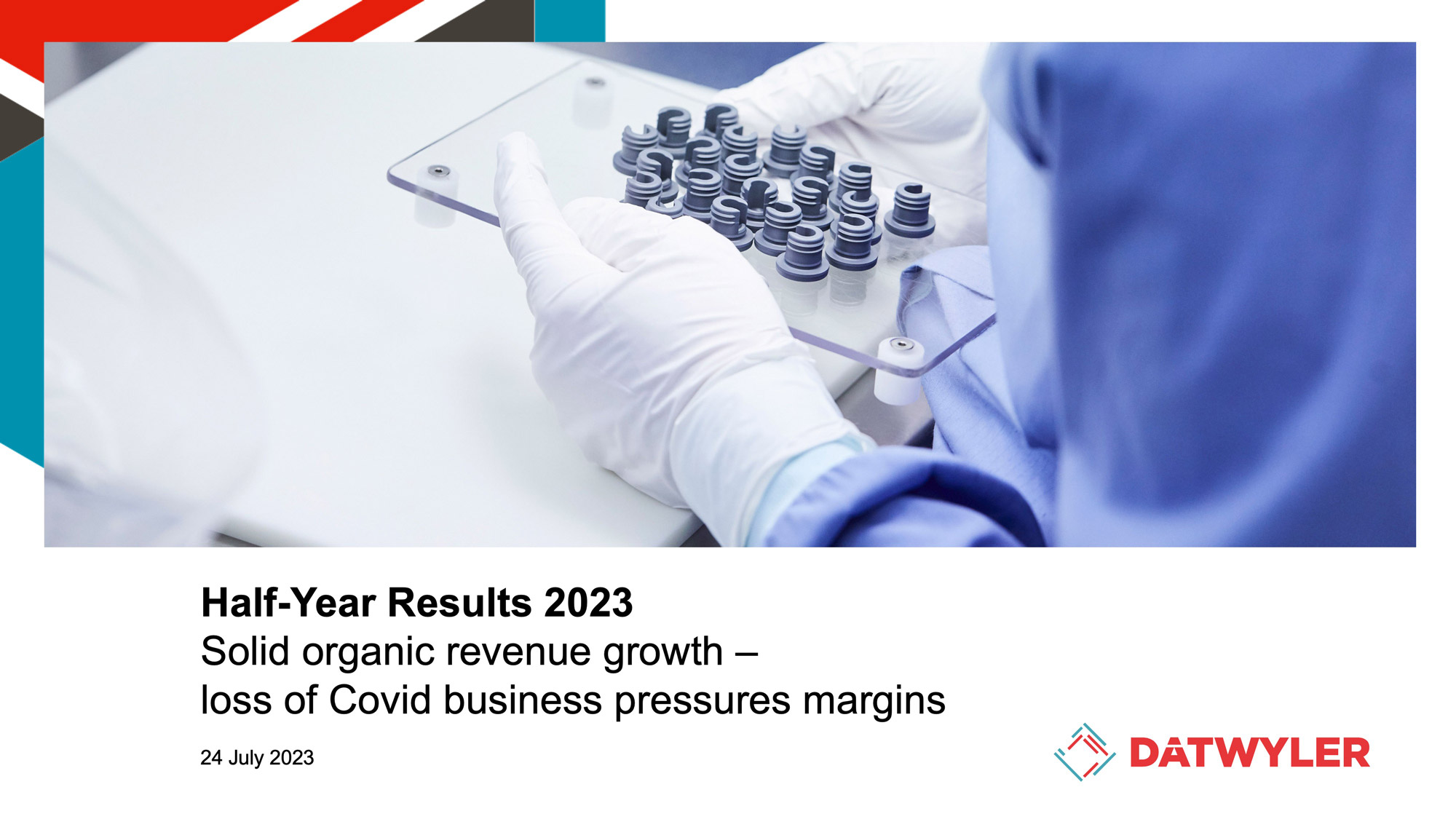 Half-Year Results 2023
Solid organic revenue growth –
loss of Covid business pressures margins

24 July 2023

DATWYLER